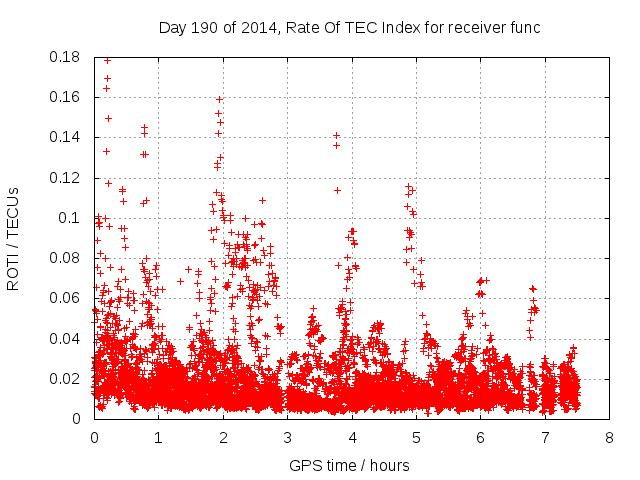 Day 190 of 2014, Rate Of TEC Index for receiver func

ROTI / TECUs

0.18
0.16
0.14
0.12
0.1
0.08
0.06
0.04
0.02
0

0 1 2 3 4 5 6 7 8

GPS time / hours